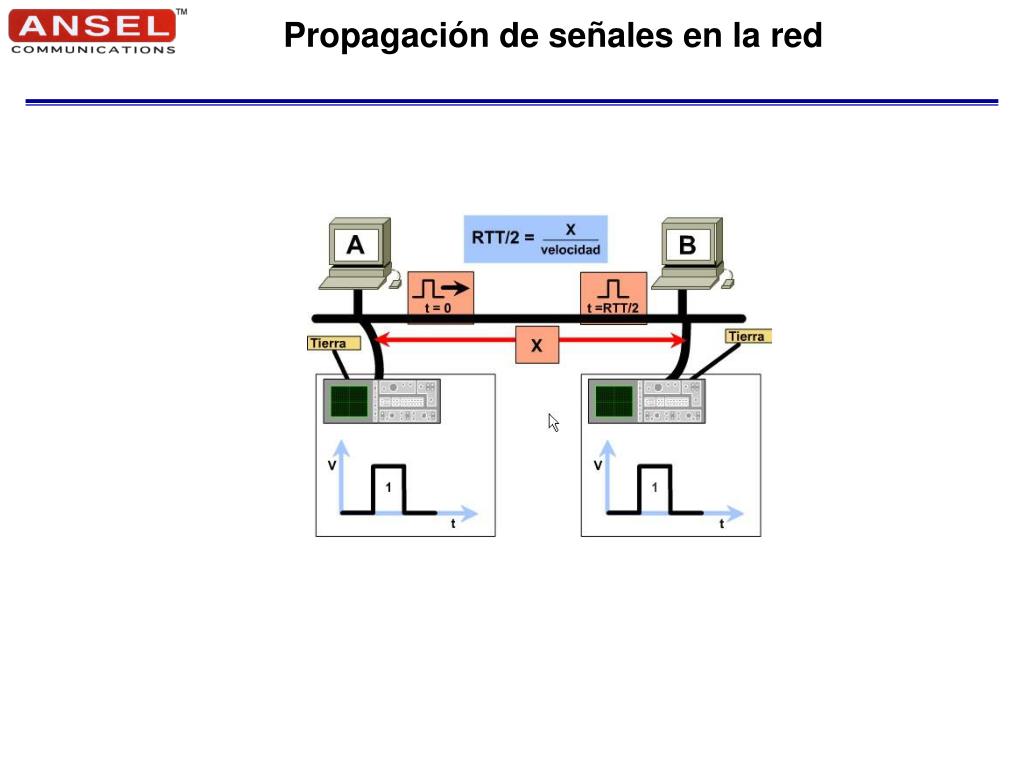 ANSEL™
COMMUNICATIONS

Propagación de señales en la red

A

RTT/2 = $\frac{X}{velocidad}$

B

t = 0

t =RTT/2

Tierra

X

Tierra

V

1

t

V

1

t